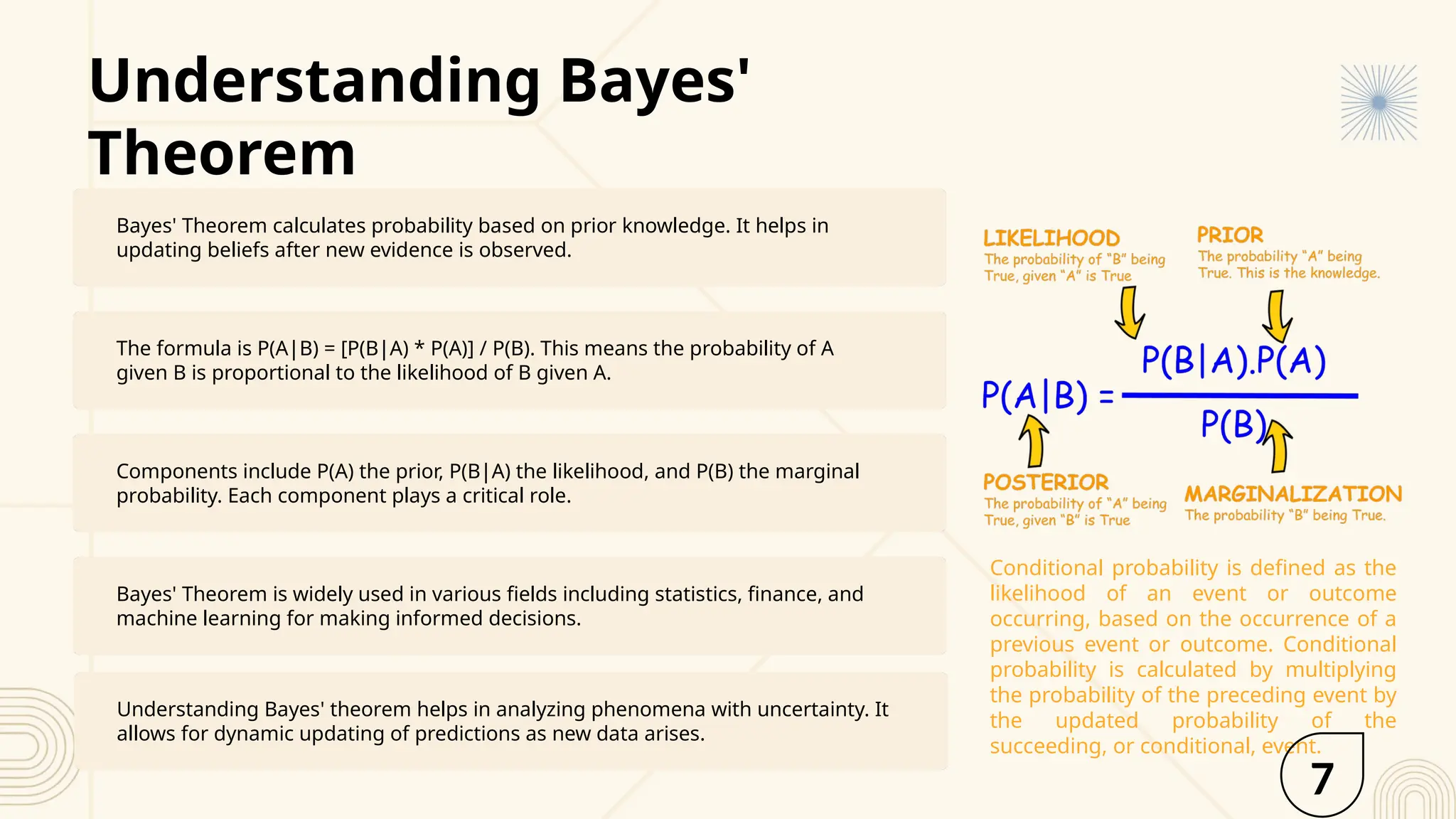 Understanding Bayes' Theorem

Bayes' Theorem calculates probability based on prior knowledge. It helps in updating beliefs after new evidence is observed.

The formula is P(A|B) = [P(B|A) * P(A)] / P(B). This means the probability of A given B is proportional to the likelihood of B given A.

Components include P(A) the prior, P(B|A) the likelihood, and P(B) the marginal probability. Each component plays a critical role.

Bayes' Theorem is widely used in various fields including statistics, finance, and machine learning for making informed decisions.

Understanding Bayes' theorem helps in analyzing phenomena with uncertainty. It allows for dynamic updating of predictions as new data arises.

LIKELIHOOD
The probability of "B" being True, given "A" is True

PRIOR
The probability "A" being True. This is the knowledge.

$P(A|B) = \frac{P(B|A).P(A)}{P(B)}$

POSTERIOR
The probability of "A" being True, given "B" is True

MARGINALIZATION
The probability "B" being True.

Conditional probability is defined as the likelihood of an event or outcome occurring, based on the occurrence of a previous event or outcome. Conditional probability is calculated by multiplying the probability of the preceding event by the updated probability of the succeeding, or conditional, event.

7